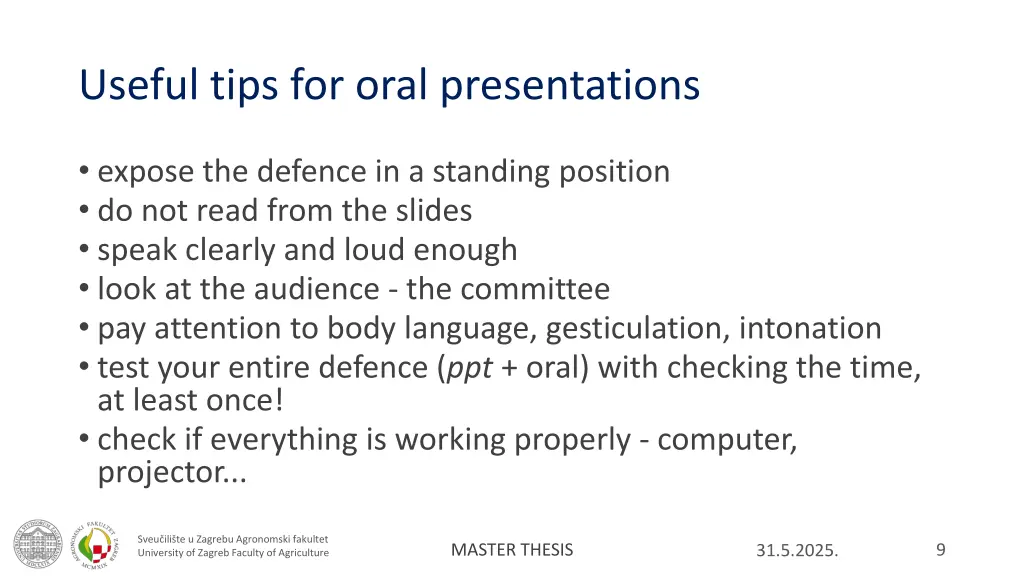 Useful tips for oral presentations

• expose the defence in a standing position
• do not read from the slides
• speak clearly and loud enough
• look at the audience - the committee
• pay attention to body language, gesticulation, intonation
• test your entire defence (ppt + oral) with checking the time, at least once!
• check if everything is working properly - computer, projector...

Sveučilište u Zagrebu Agronomski fakultet
University of Zagreb Faculty of Agriculture

MASTER THESIS

31.5.2025.

9